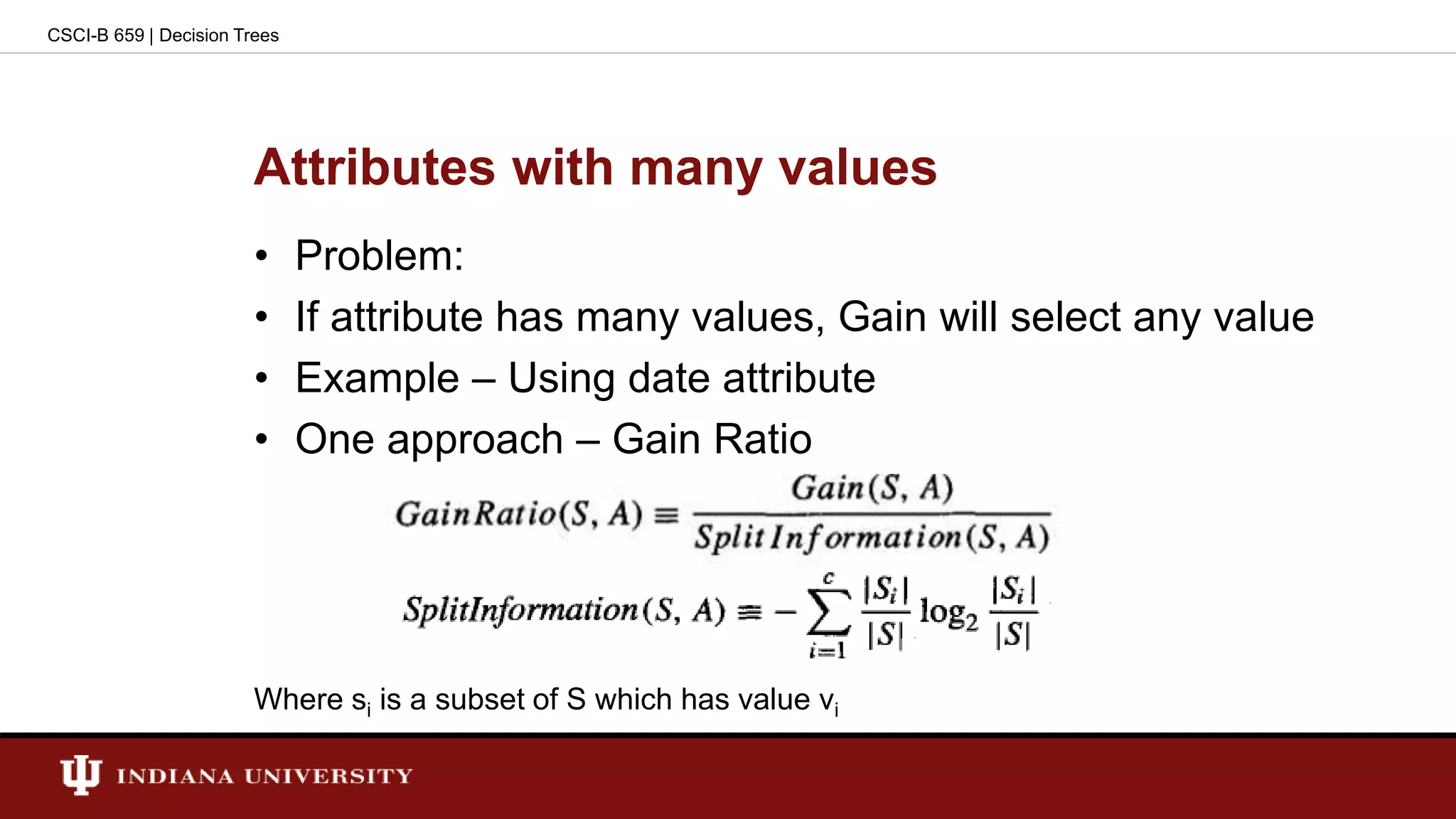 CSCI-B 659 | Decision Trees

Attributes with many values

• Problem:
• If attribute has many values, Gain will select any value
• Example – Using date attribute
• One approach – Gain Ratio

$GainRatio(S, A) \equiv \frac{Gain(S, A)}{SplitInformation(S, A)}$

$SplitInformation(S, A) \equiv -\sum_{i=1}^{c} \frac{|S_i|}{|S|} \log_2 \frac{|S_i|}{|S|}$

Where $s_i$ is a subset of S which has value $v_i$

INDIANA UNIVERSITY